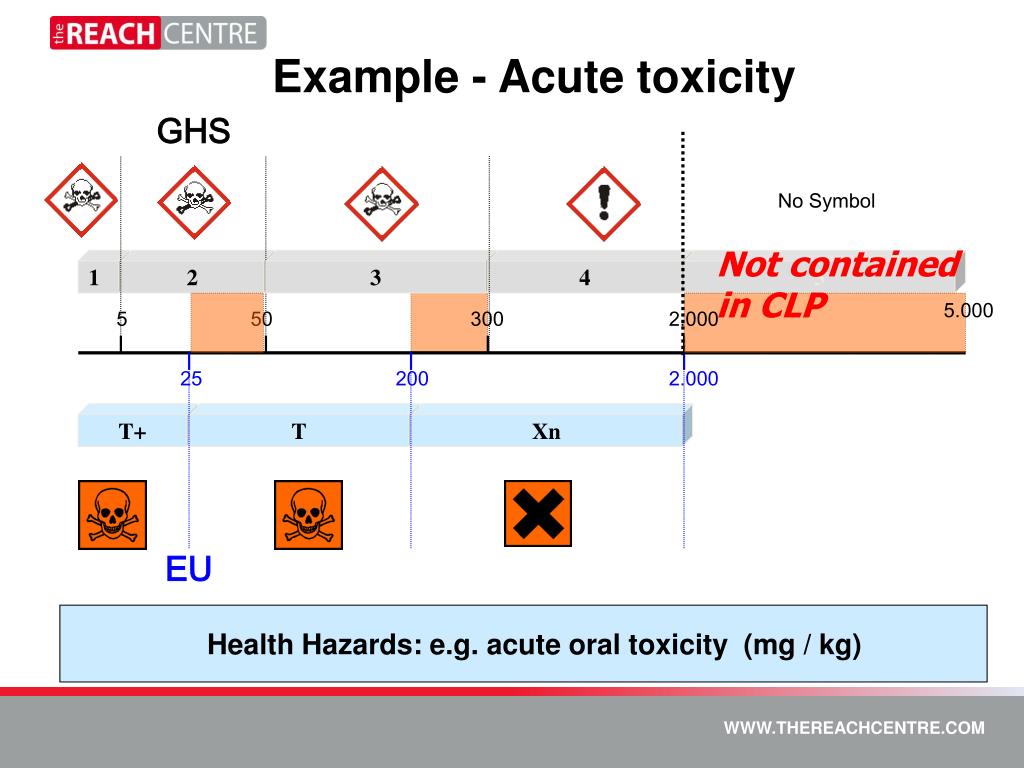 the REACH CENTRE

Example - Acute toxicity

GHS

No Symbol

1 2 3 4

Not contained in CLP

5 50 300 2.000 5.000

25 200 2.000

T+ T Xn

EU

Health Hazards: e.g. acute oral toxicity (mg / kg)

WWW.THEREACHCENTRE.COM